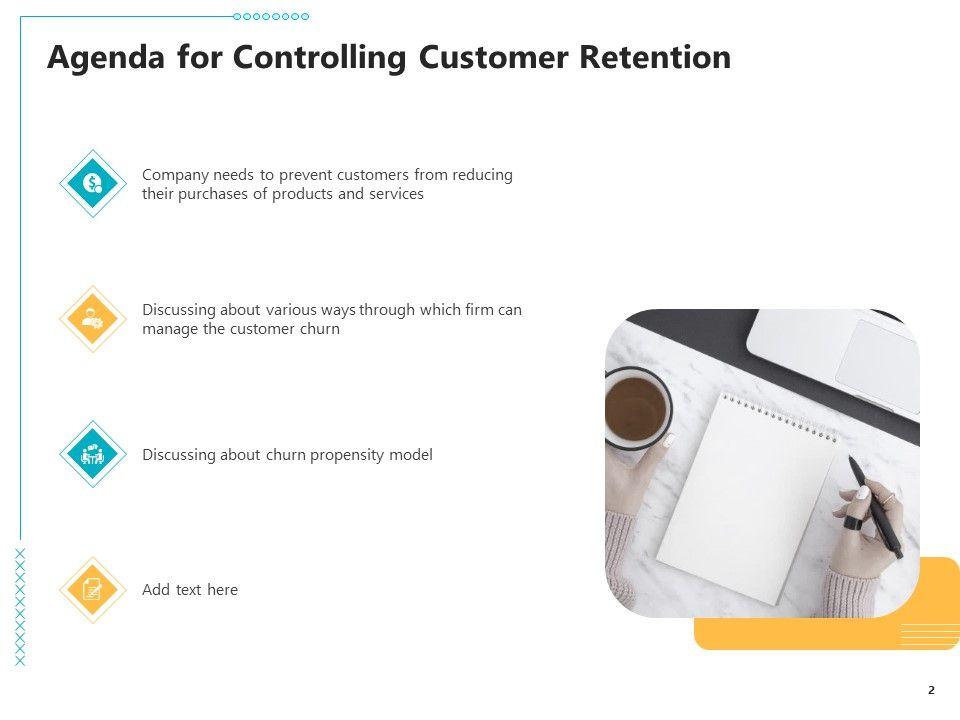 Agenda for Controlling Customer Retention

Company needs to prevent customers from reducing their purchases of products and services

Discussing about various ways through which firm can manage the customer churn

Discussing about churn propensity model

Add text here

2